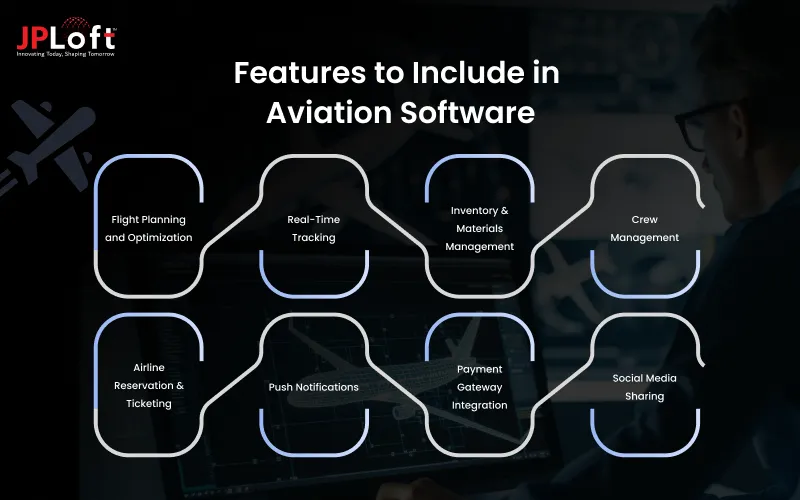 JPLoft
Innovating Today, Shaping Tomorrow

Features to Include in Aviation Software

Flight Planning and Optimization

Real-Time Tracking

Inventory & Materials Management

Crew Management

Airline Reservation & Ticketing

Push Notifications

Payment Gateway Integration

Social Media Sharing